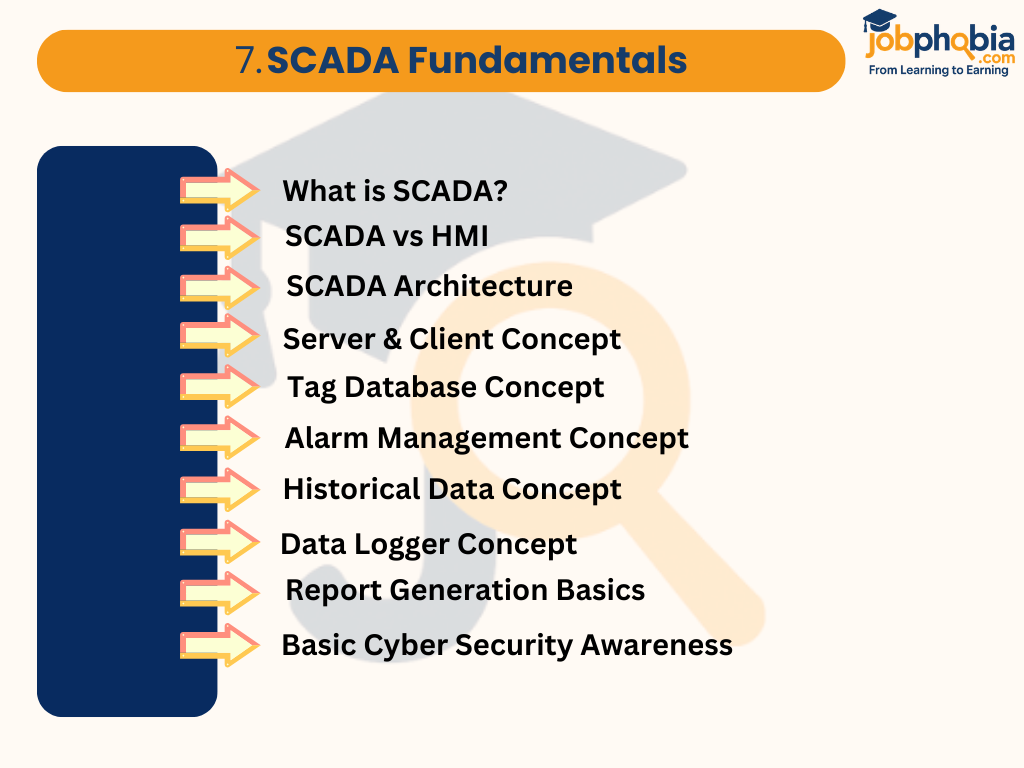 7.SCADA Fundamentals

jobphobia.com
From Learning to Earning

What is SCADA?
SCADA vs HMI
SCADA Architecture
Server & Client Concept
Tag Database Concept
Alarm Management Concept
Historical Data Concept
Data Logger Concept
Report Generation Basics
Basic Cyber Security Awareness